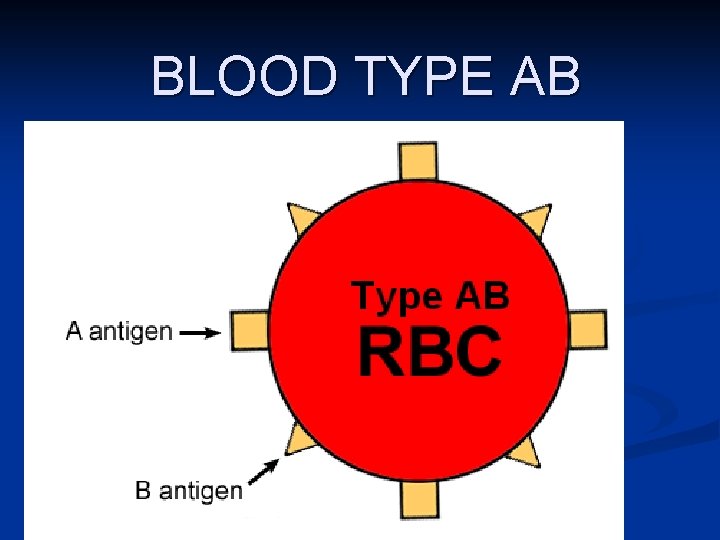 BLOOD TYPE AB

Type AB
RBC

A antigen

B antigen